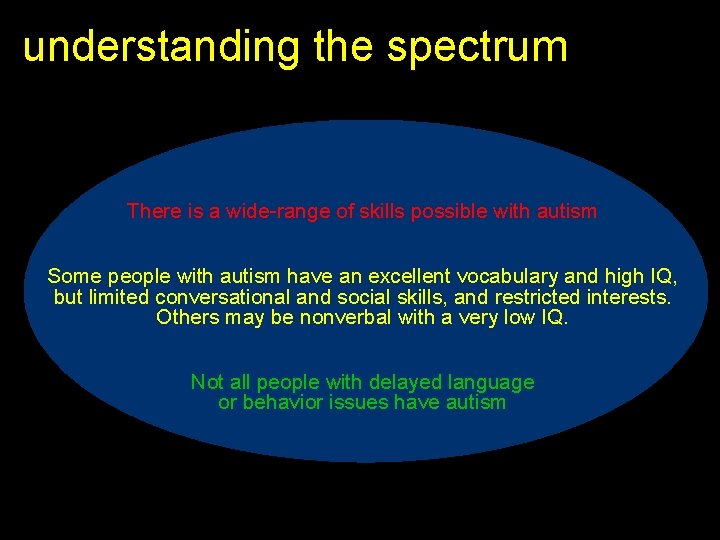 understanding the spectrum

There is a wide-range of skills possible with autism

Some people with autism have an excellent vocabulary and high IQ, but limited conversational and social skills, and restricted interests. Others may be nonverbal with a very low IQ.

Not all people with delayed language or behavior issues have autism